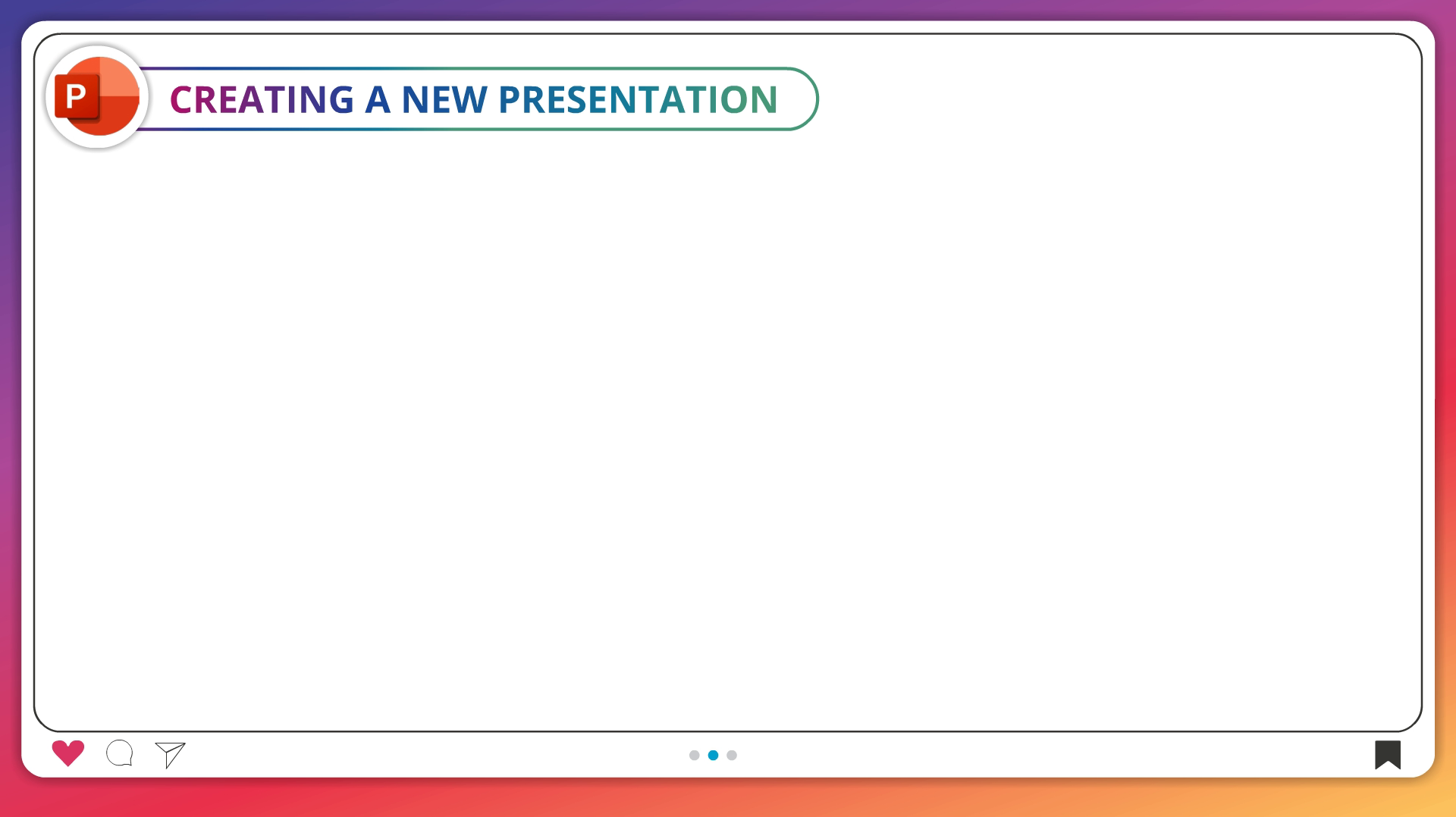 P

CREATING A NEW PRESENTATION